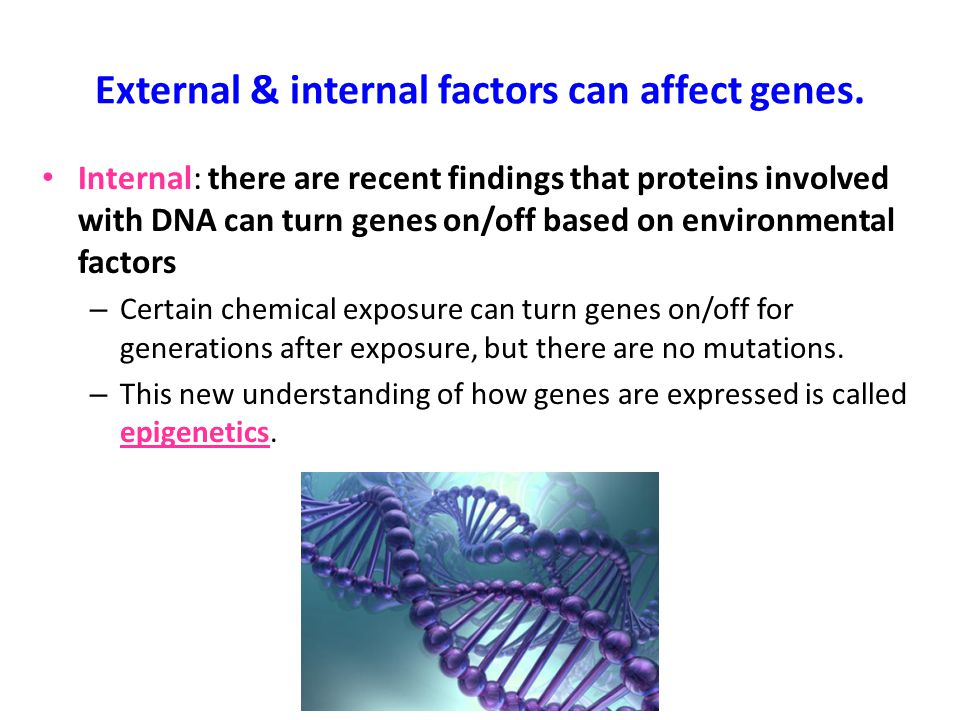 External & internal factors can affect genes.

• Internal: there are recent findings that proteins involved with DNA can turn genes on/off based on environmental factors

– Certain chemical exposure can turn genes on/off for generations after exposure, but there are no mutations.

– This new understanding of how genes are expressed is called epigenetics.